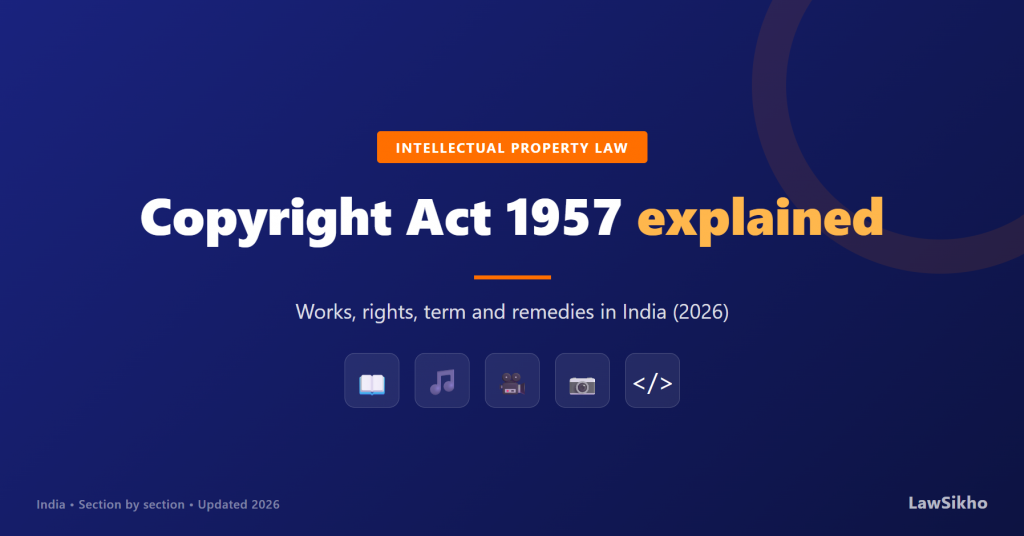 INTELLECTUAL PROPERTY LAW

Copyright Act 1957 explained

Works, rights, term and remedies in India (2026)

</>

India • Section by section • Updated 2026

LawSikho